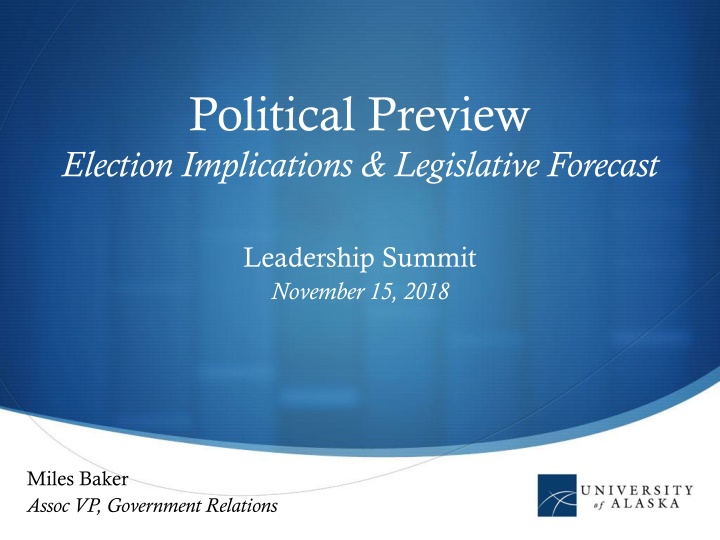 Political Preview
Election Implications & Legislative Forecast

Leadership Summit
November 15, 2018

Miles Baker
Assoc VP, Government Relations

UNIVERSITY of ALASKA